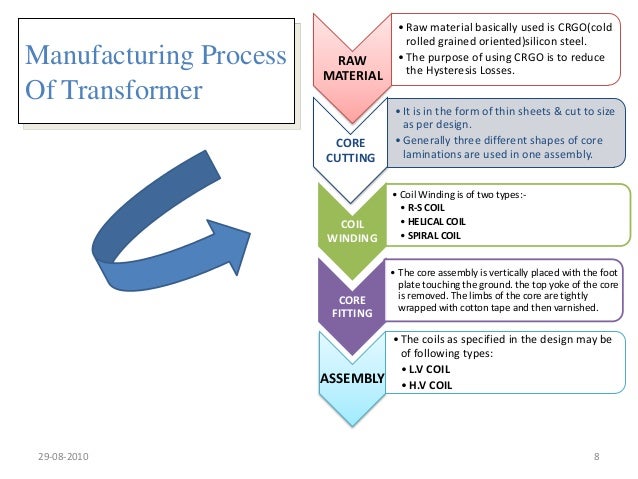 Manufacturing Process Of Transformer

RAW MATERIAL

• Raw material basically used is CRGO(cold rolled grained oriented)silicon steel.
• The purpose of using CRGO is to reduce the Hysteresis Losses.

CORE CUTTING

• It is in the form of thin sheets & cut to size as per design.
• Generally three different shapes of core laminations are used in one assembly.

COIL WINDING

• Coil Winding is of two types:-
• R-S COIL
• HELICAL COIL
• SPIRAL COIL

CORE FITTING

• The core assembly is vertically placed with the foot plate touching the ground. the top yoke of the core is removed. The limbs of the core are tightly wrapped with cotton tape and then varnished.

ASSEMBLY

• The coils as specified in the design may be of following types:
• L.V COIL
• H.V COIL

29-08-2010

8